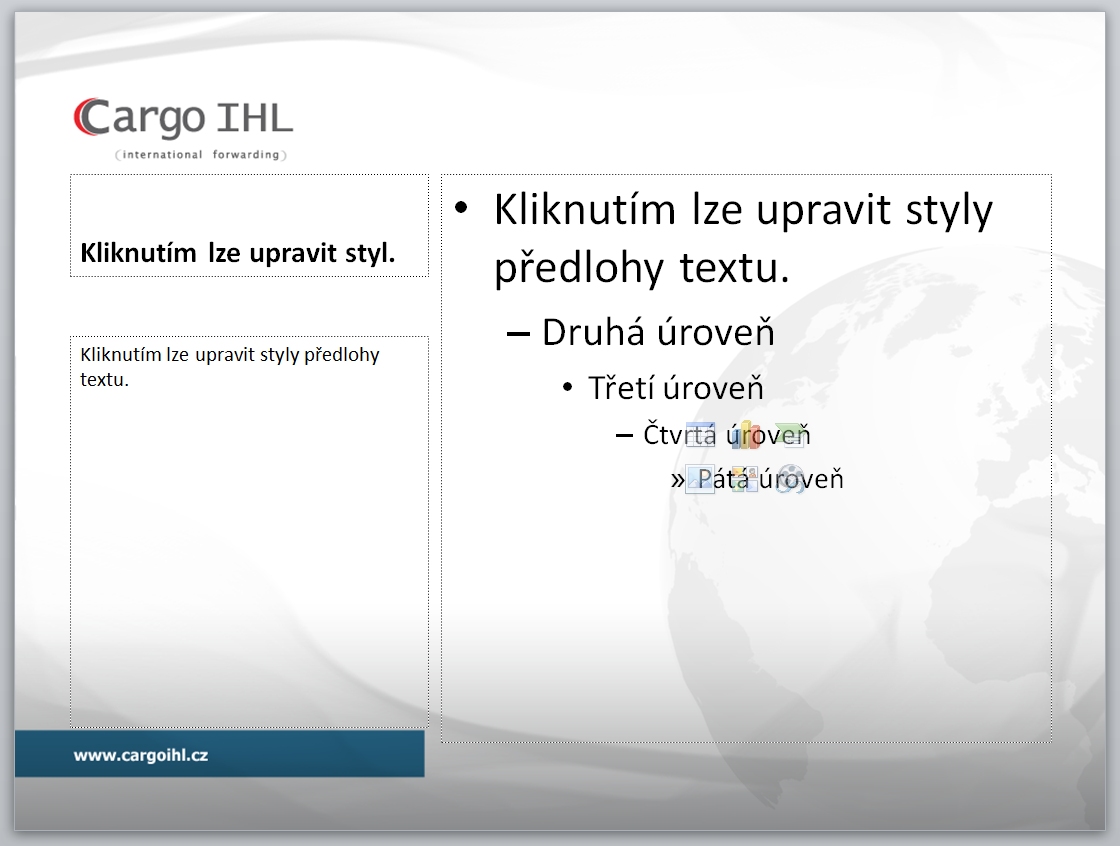 Cargo IHL
(international forwarding)

Kliknutím lze upravit styl.

Kliknutím lze upravit styly předlohy textu.

• Kliknutím lze upravit styly předlohy textu.
– Druhá úroveň
• Třetí úroveň
– Čtvrtá úroveň
» Pátá úroveň

www.cargoihl.cz